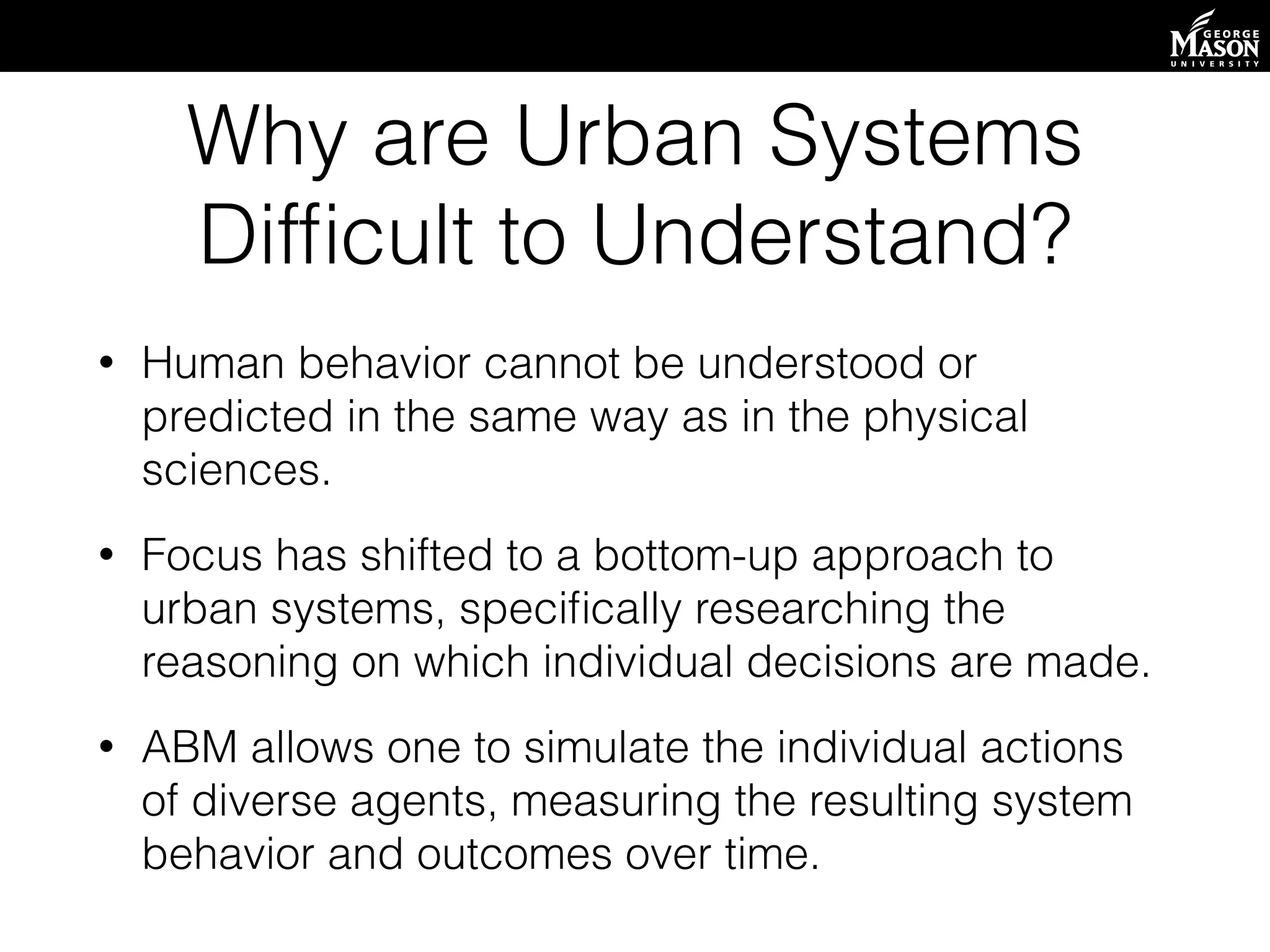 GEORGE MASON UNIVERSITY

Why are Urban Systems Difficult to Understand?

• Human behavior cannot be understood or predicted in the same way as in the physical sciences.

• Focus has shifted to a bottom-up approach to urban systems, specifically researching the reasoning on which individual decisions are made.

• ABM allows one to simulate the individual actions of diverse agents, measuring the resulting system behavior and outcomes over time.